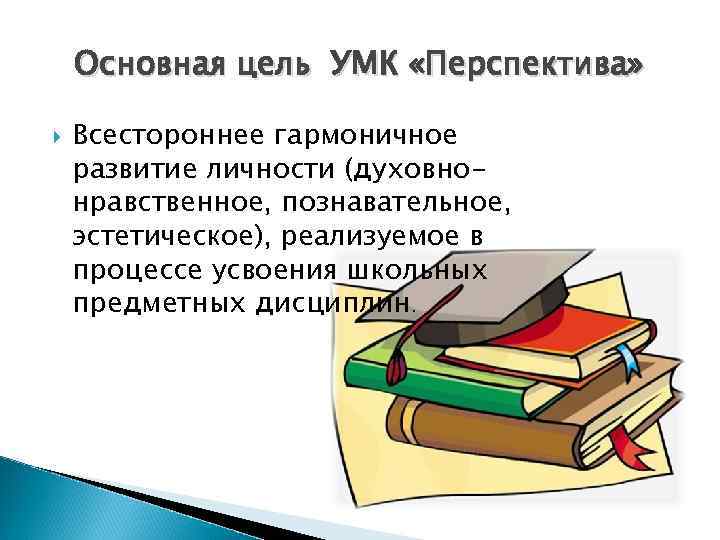 Основная цель УМК «Перспектива»

Всестороннее гармоничное развитие личности (духовно-нравственное, познавательное, эстетическое), реализуемое в процессе усвоения школьных предметных дисциплин.